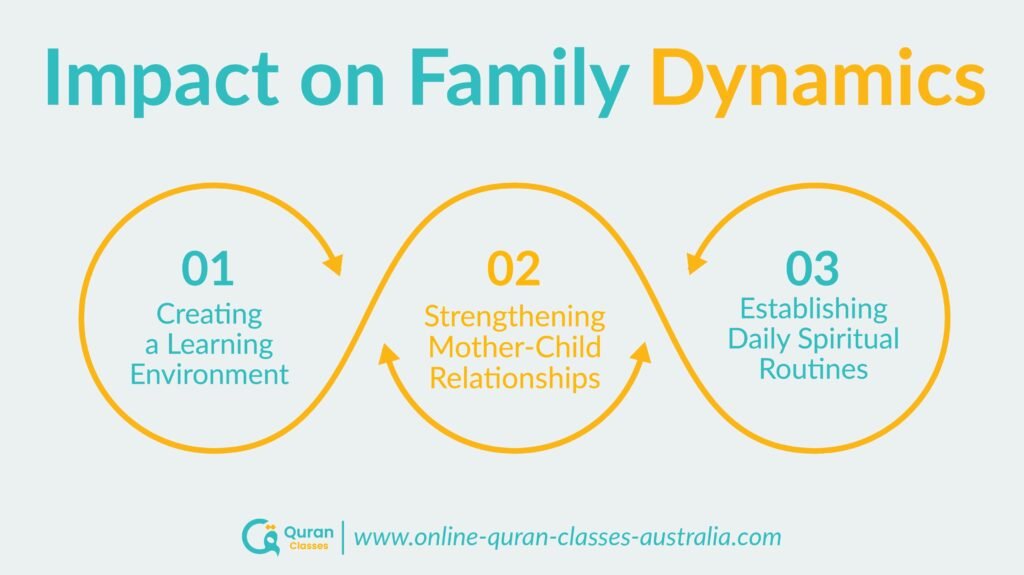 Impact on Family Dynamics

01
Creating a Learning Environment

02
Strengthening Mother-Child Relationships

03
Establishing Daily Spiritual Routines

Quran Classes | www.online-quran-classes-australia.com